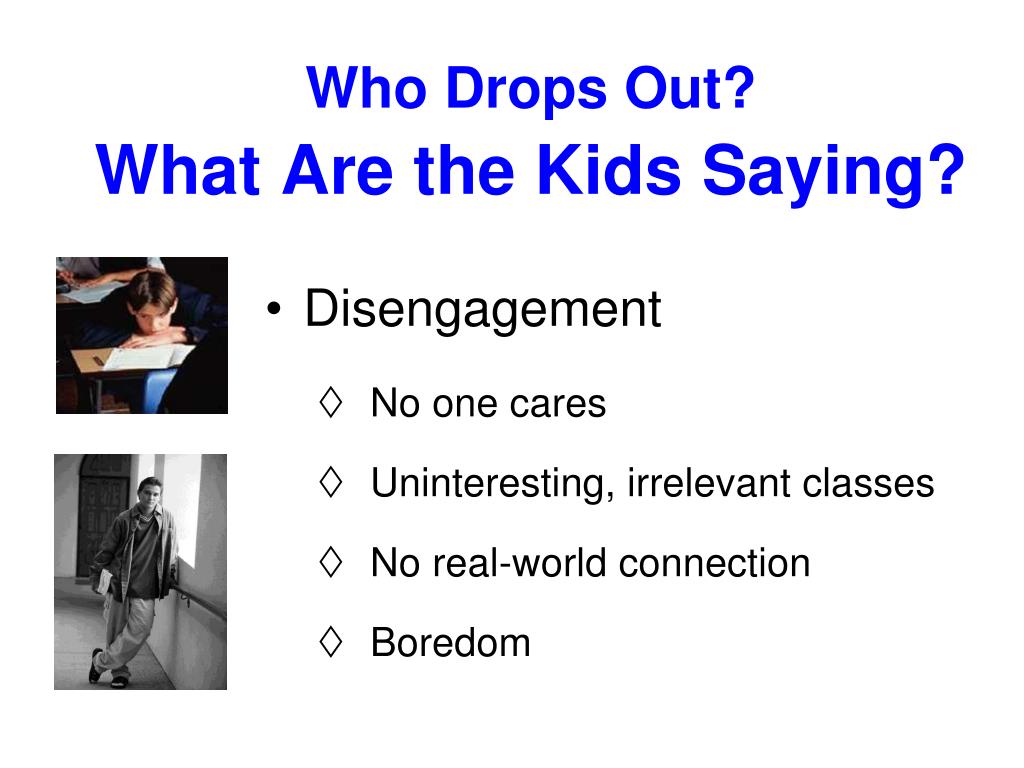 Who Drops Out?
What Are the Kids Saying?

• Disengagement

◊ No one cares

◊ Uninteresting, irrelevant classes

◊ No real-world connection

◊ Boredom